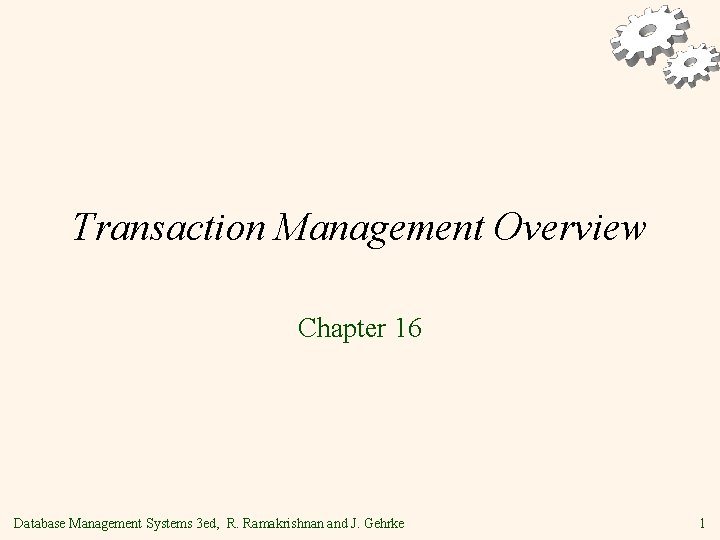 Transaction Management Overview

Chapter 16

Database Management Systems 3ed, R. Ramakrishnan and J. Gehrke

1